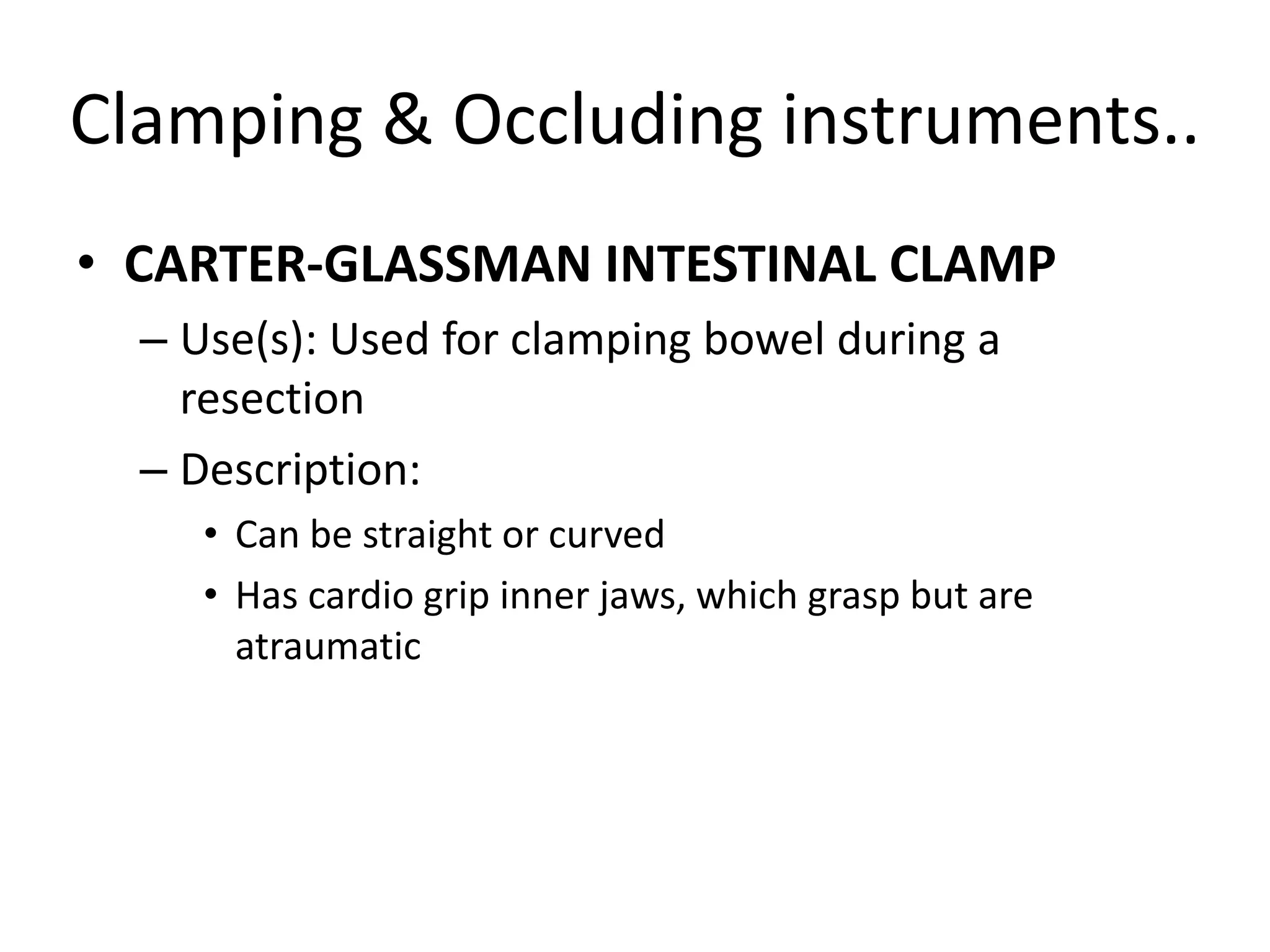 Clamping & Occluding instruments..

• CARTER-GLASSMAN INTESTINAL CLAMP

– Use(s): Used for clamping bowel during a resection

– Description:

• Can be straight or curved

• Has cardio grip inner jaws, which grasp but are atraumatic